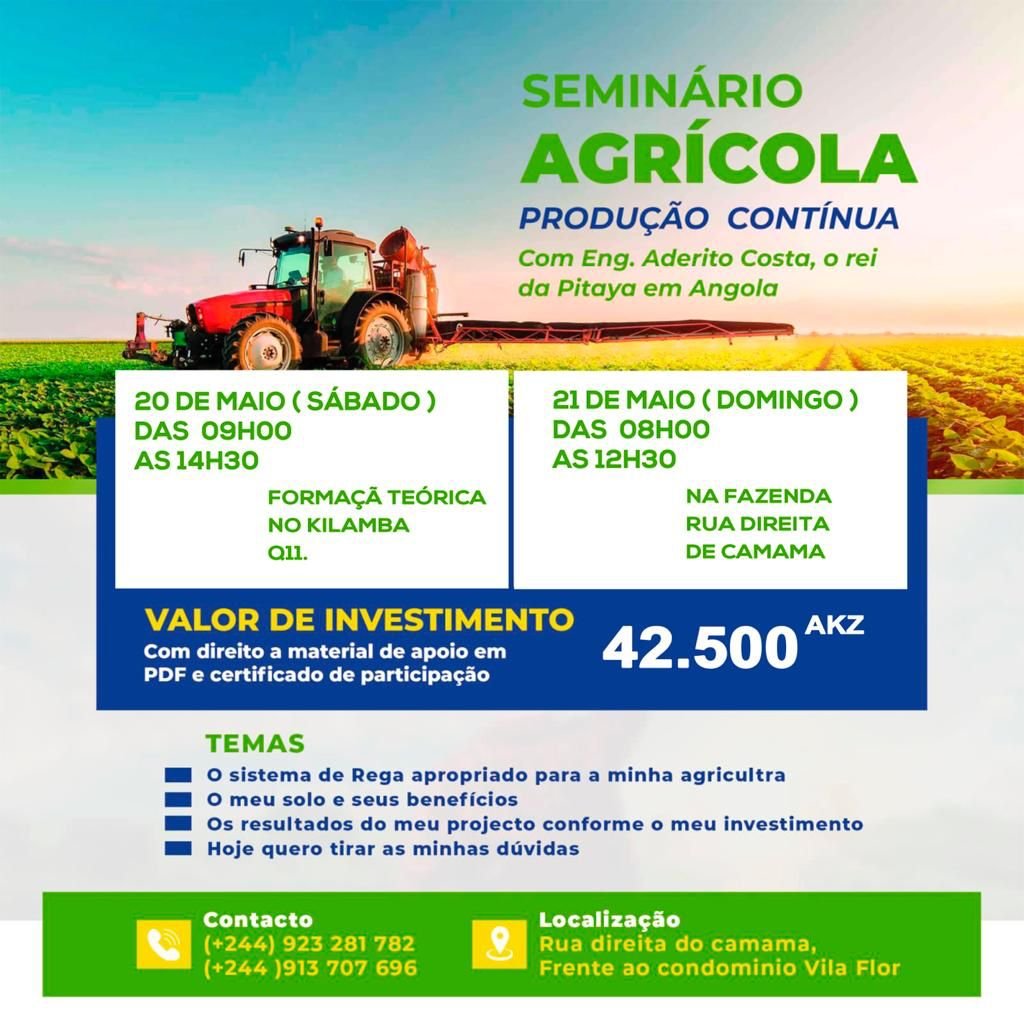 SEMINÁRIO
AGRÍCOLA
PRODUÇÃO CONTÍNUA
Com Eng. Aderito Costa, o rei da Pitaya em Angola

20 DE MAIO ( SÁBADO )
DAS 09H00
AS 14H30
FORMAÇÃ TEÓRICA
NO KILAMBA
Q11.

21 DE MAIO ( DOMINGO )
DAS 08H00
AS 12H30
NA FAZENDA
RUA DIREITA
DE CAMAMA

VALOR DE INVESTIMENTO
Com direito a material de apoio em PDF e certificado de participação
42.500 AKZ

TEMAS
O sistema de Rega apropriado para a minha agricultra
O meu solo e seus benefícios
Os resultados do meu projecto conforme o meu investimento
Hoje quero tirar as minhas dúvidas

Contacto
(+244) 923 281 782
(+244 )913 707 696

Localização
Rua direita do camama,
Frente ao condominio Vila Flor